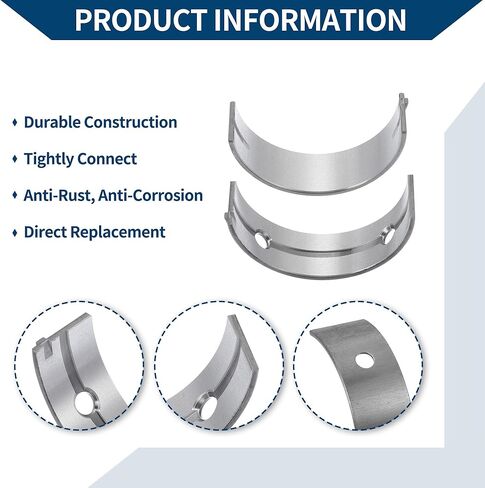 PRODUCT INFORMATION

♦ Durable Construction

♦ Tightly Connect

♦ Anti-Rust, Anti-Corrosion

♦ Direct Replacement